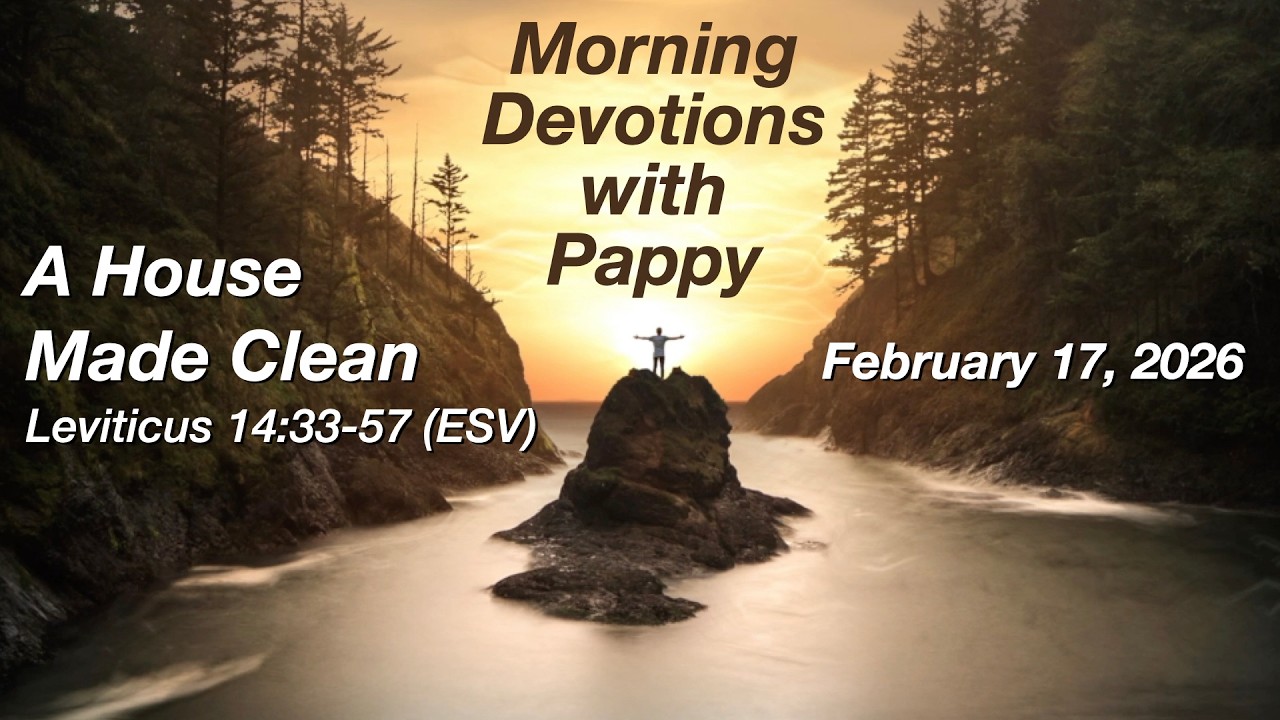 Morning Devotions with Pappy

A House Made Clean

Leviticus 14:33-57 (ESV)

February 17, 2026